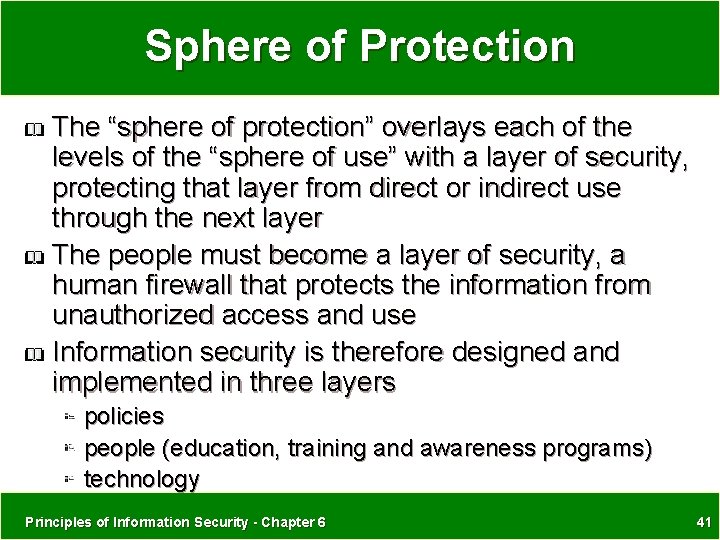 Sphere of Protection

The “sphere of protection” overlays each of the levels of the “sphere of use” with a layer of security, protecting that layer from direct or indirect use through the next layer

The people must become a layer of security, a human firewall that protects the information from unauthorized access and use

Information security is therefore designed and implemented in three layers

policies

people (education, training and awareness programs)

technology

Principles of Information Security - Chapter 6

41